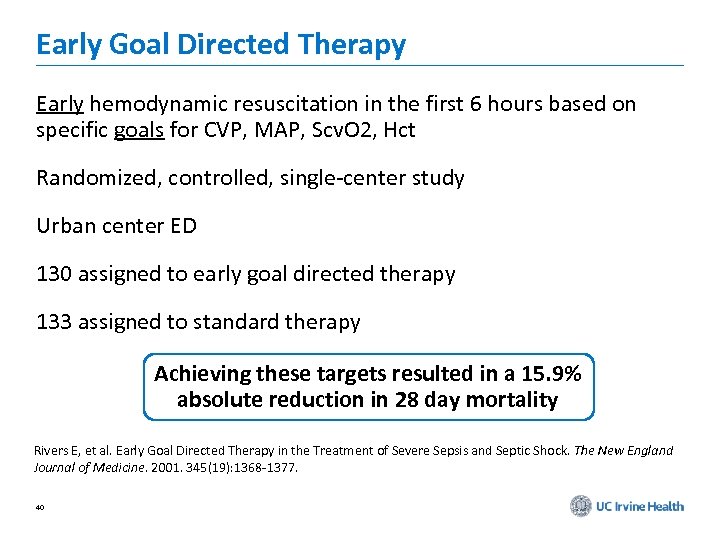 Early Goal Directed Therapy

Early hemodynamic resuscitation in the first 6 hours based on specific goals for CVP, MAP, ScvO2, Hct

Randomized, controlled, single-center study

Urban center ED

130 assigned to early goal directed therapy

133 assigned to standard therapy

Achieving these targets resulted in a 15.9% absolute reduction in 28 day mortality

Rivers E, et al. Early Goal Directed Therapy in the Treatment of Severe Sepsis and Septic Shock. The New England Journal of Medicine. 2001. 345(19):1368-1377.

40

UC Irvine Health